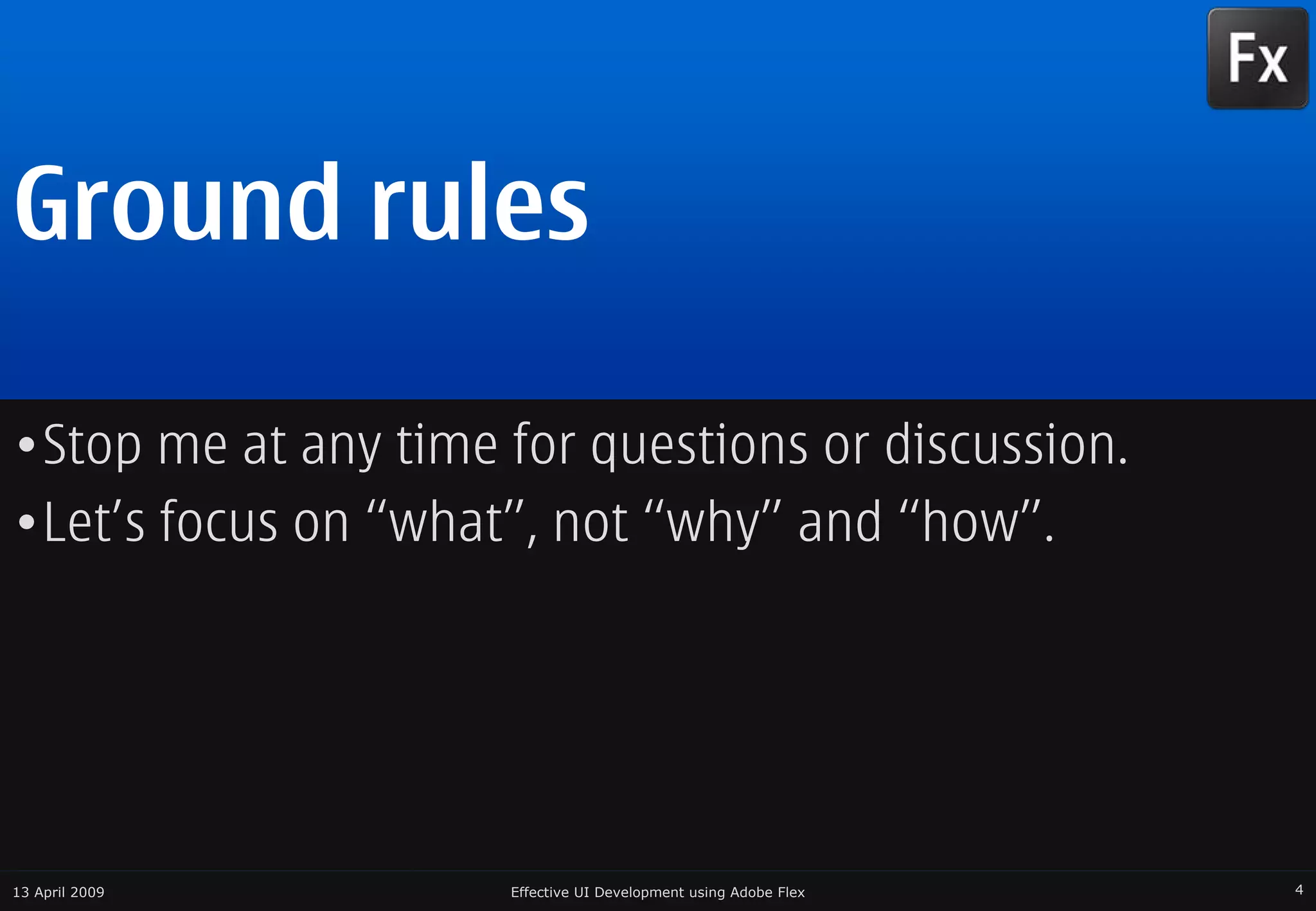 Fx

Ground rules

• Stop me at any time for questions or discussion.
• Let’s focus on “what”, not “why” and “how”.

13 April 2009

Effective UI Development using Adobe Flex

4